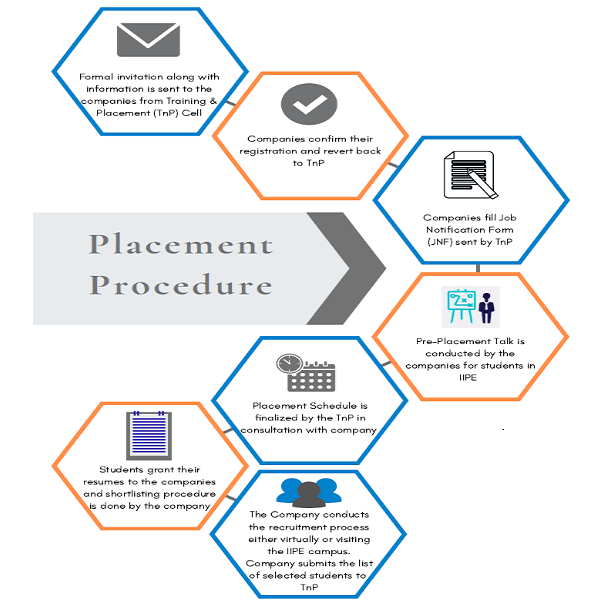 Formal invitation along with information is sent to the companies from Training & Placement (TnP) Cell

Companies confirm their registration and revert back to TnP

Companies fill Job Notification Form (JNF) sent by TnP

Placement Procedure

Pre-Placement Talk is conducted by the companies for students in IIPE

Placement Schedule is finalized by the TnP in consultation with company

Students grant their resumes to the companies and shortlisting procedure is done by the company

The Company conducts the recruitment process either virtually or visiting the IIPE campus. Company submits the list of selected students to TnP